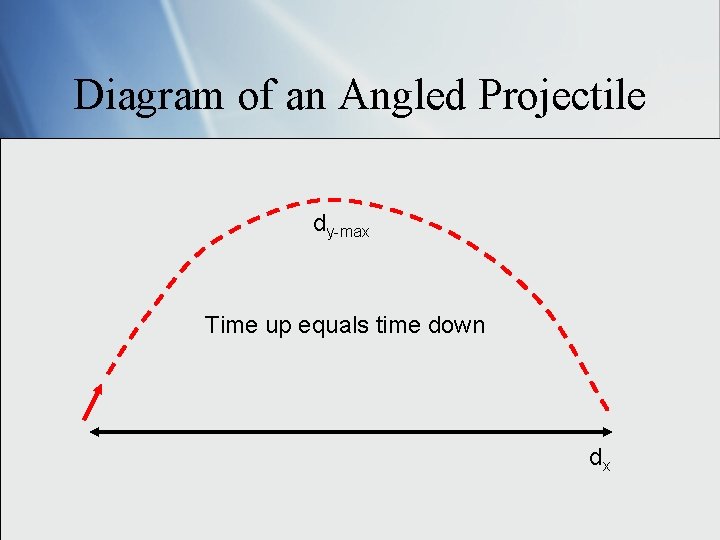 Diagram of an Angled Projectile

$d_{y\text{-}max}$

Time up equals time down

$d_x$